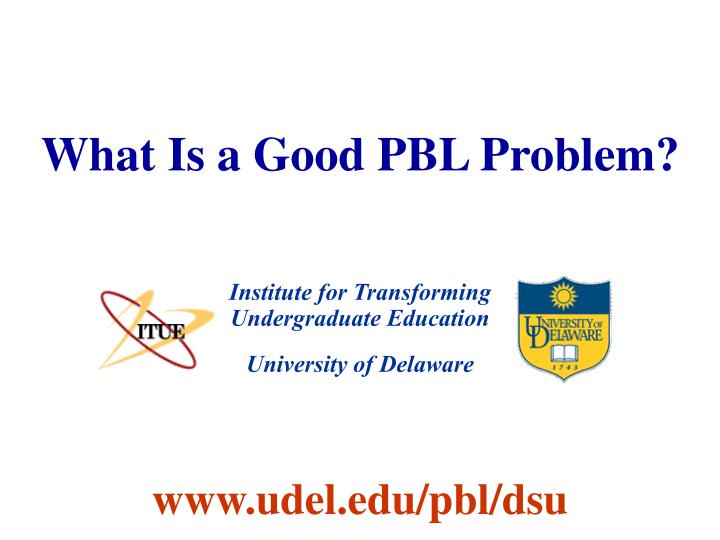 What Is a Good PBL Problem?

ITUE

Institute for Transforming Undergraduate Education

University of Delaware

UNIVERSITY OF DELAWARE
1743

www.udel.edu/pbl/dsu